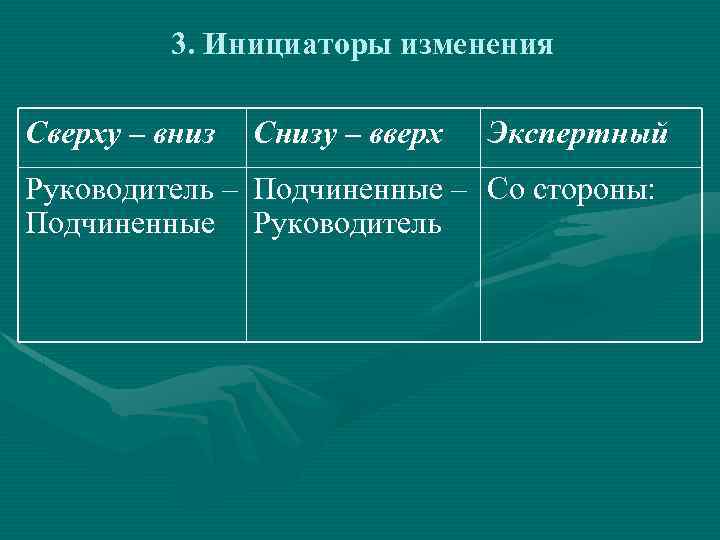 3. Инициаторы изменения

| Сверху – вниз | Снизу – вверх | Экспертный |
|---|---|---|
| Руководитель – Подчиненные | Подчиненные – Руководитель | Со стороны: |